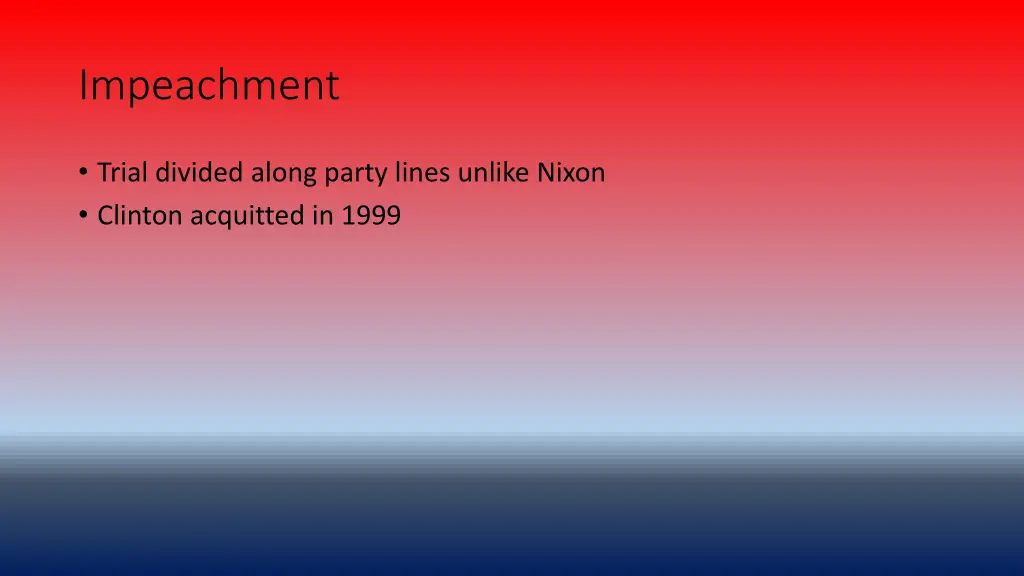 Impeachment

• Trial divided along party lines unlike Nixon
• Clinton acquitted in 1999